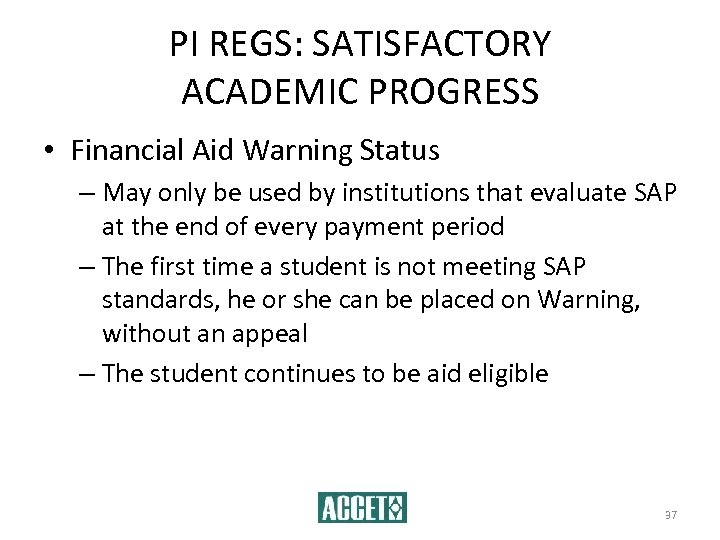 PI REGS: SATISFACTORY ACADEMIC PROGRESS

• Financial Aid Warning Status

– May only be used by institutions that evaluate SAP at the end of every payment period

– The first time a student is not meeting SAP standards, he or she can be placed on Warning, without an appeal

– The student continues to be aid eligible

ACCET

37